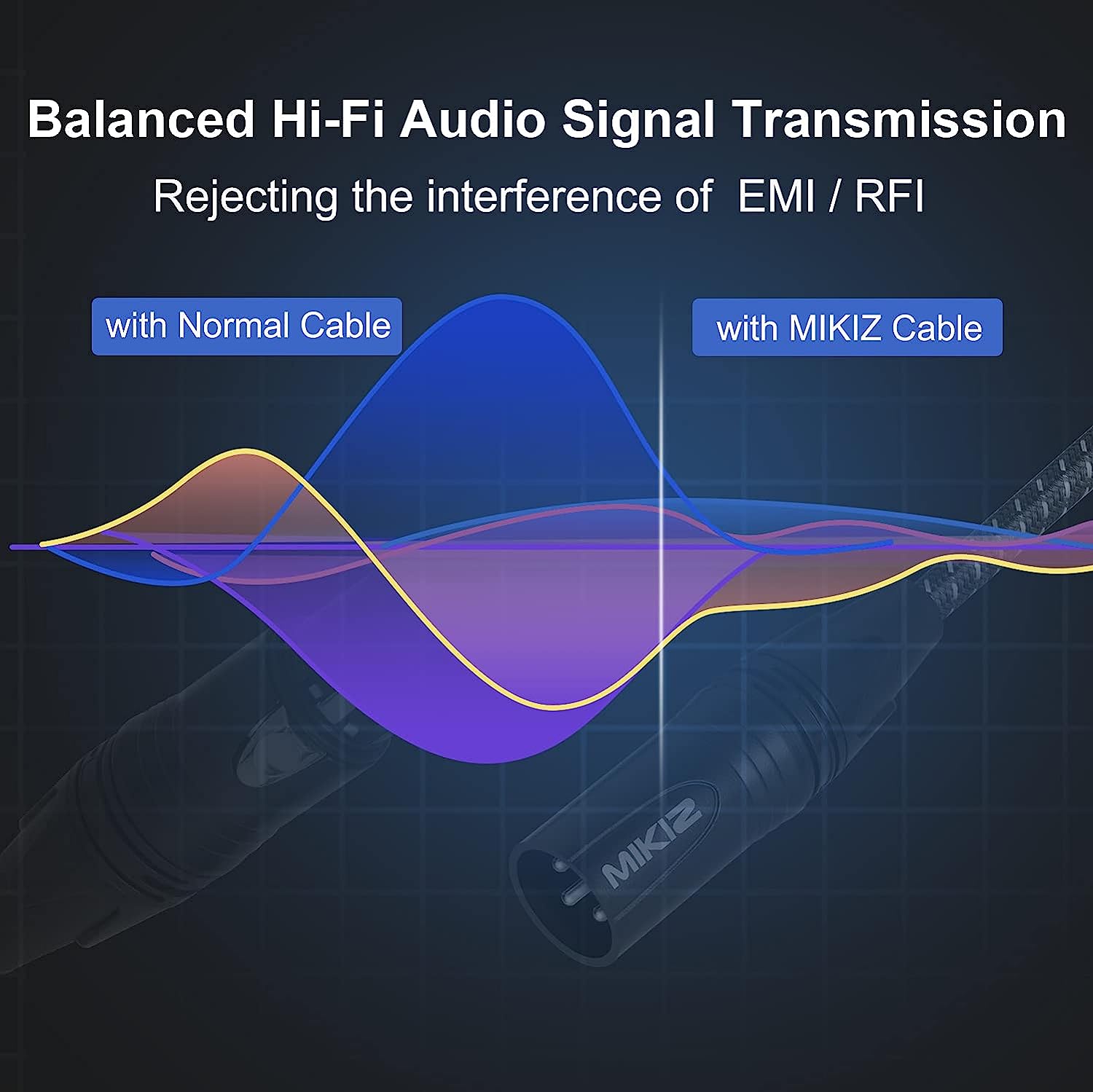 Balanced Hi-Fi Audio Signal Transmission

Rejecting the interference of  EMI / RFI

with Normal Cable

with MIKIZ Cable

MIKIZ